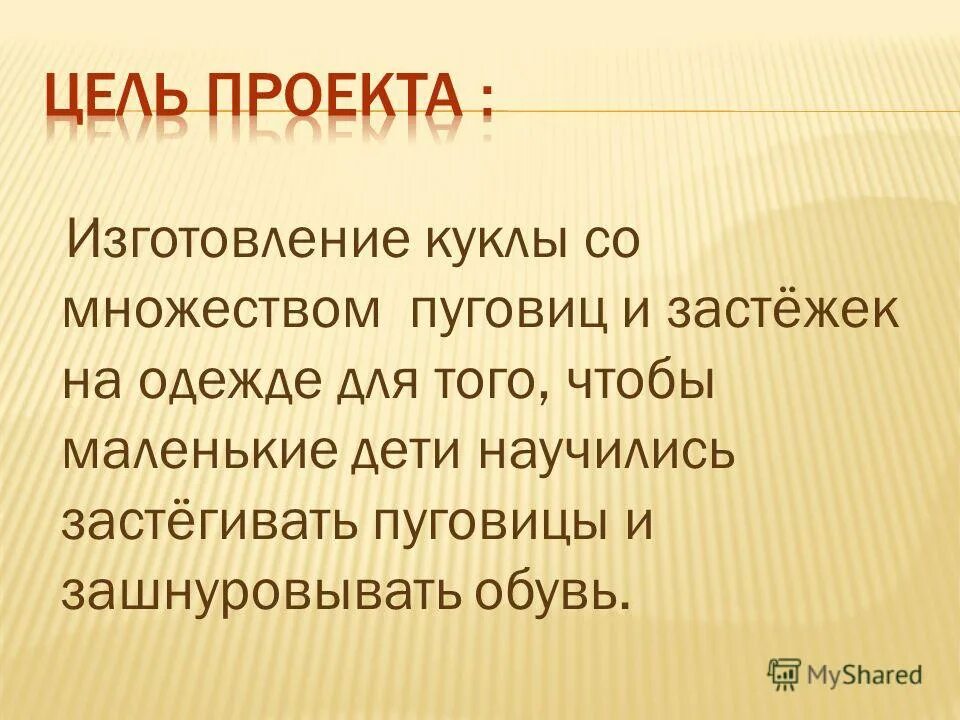 ЦЕЛЬ ПРОЕКТА :

Изготовление куклы со множеством пуговиц и застёжек на одежде для того, чтобы маленькие дети научились застёгивать пуговицы и зашнуровывать обувь.

MyShared